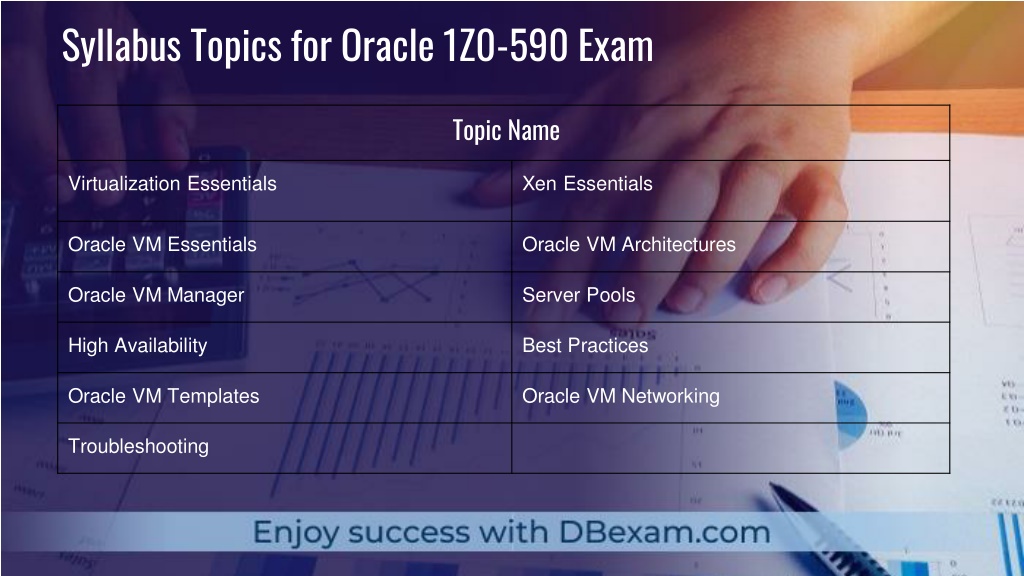 Syllabus Topics for Oracle 1Z0-590 Exam

| Topic Name | |
|---|---|
| Virtualization Essentials | Xen Essentials |
| Oracle VM Essentials | Oracle VM Architectures |
| Oracle VM Manager | Server Pools |
| High Availability | Best Practices |
| Oracle VM Templates | Oracle VM Networking |
| Troubleshooting | |

Enjoy success with DBexam.com